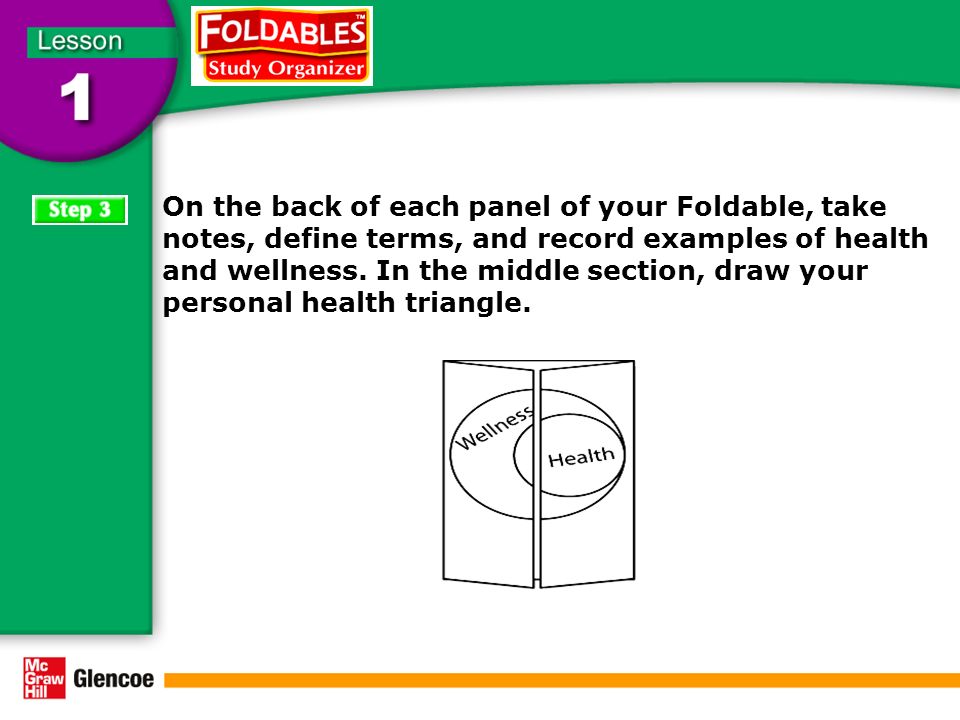 Lesson

1

FOLDABLES™
Study Organizer

Step 3

On the back of each panel of your Foldable, take notes, define terms, and record examples of health and wellness. In the middle section, draw your personal health triangle.

Wellness

Health

Mc Graw Hill Glencoe